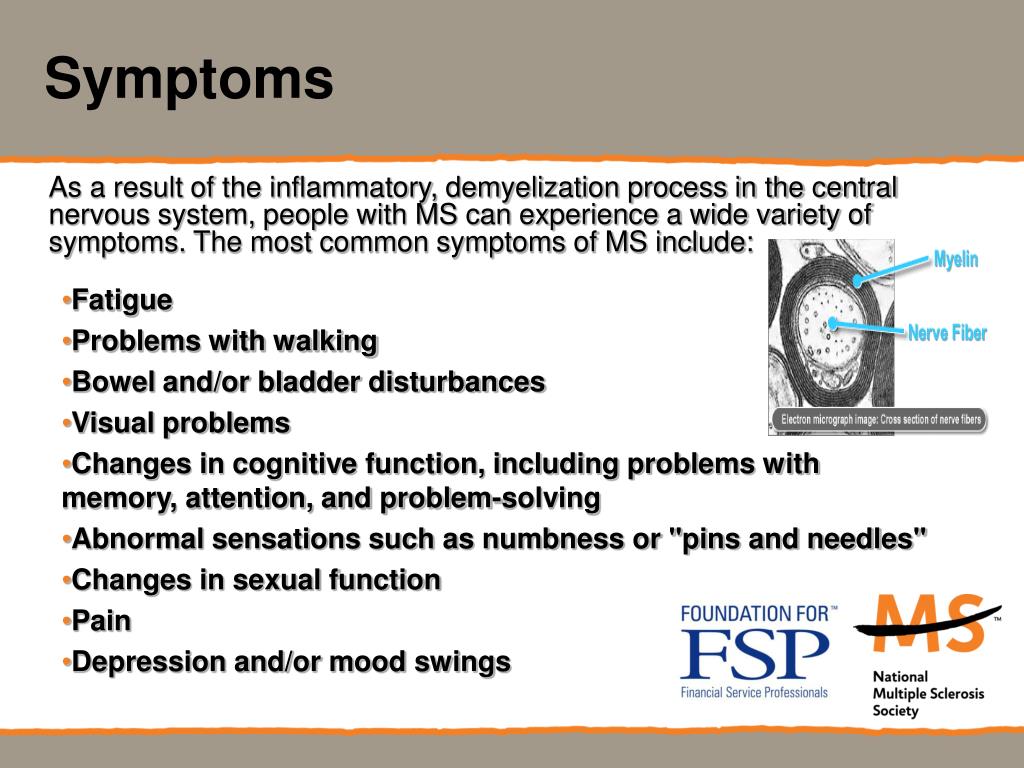 Symptoms

As a result of the inflammatory, demyelization process in the central nervous system, people with MS can experience a wide variety of symptoms. The most common symptoms of MS include:

Myelin

Nerve Fiber

Electron micrograph image: Cross section of nerve fibers

•Fatigue
•Problems with walking
•Bowel and/or bladder disturbances
•Visual problems
•Changes in cognitive function, including problems with memory, attention, and problem-solving
•Abnormal sensations such as numbness or "pins and needles"
•Changes in sexual function
•Pain
•Depression and/or mood swings

FOUNDATION FOR™ FSP Financial Service Professionals

MS™ National Multiple Sclerosis Society